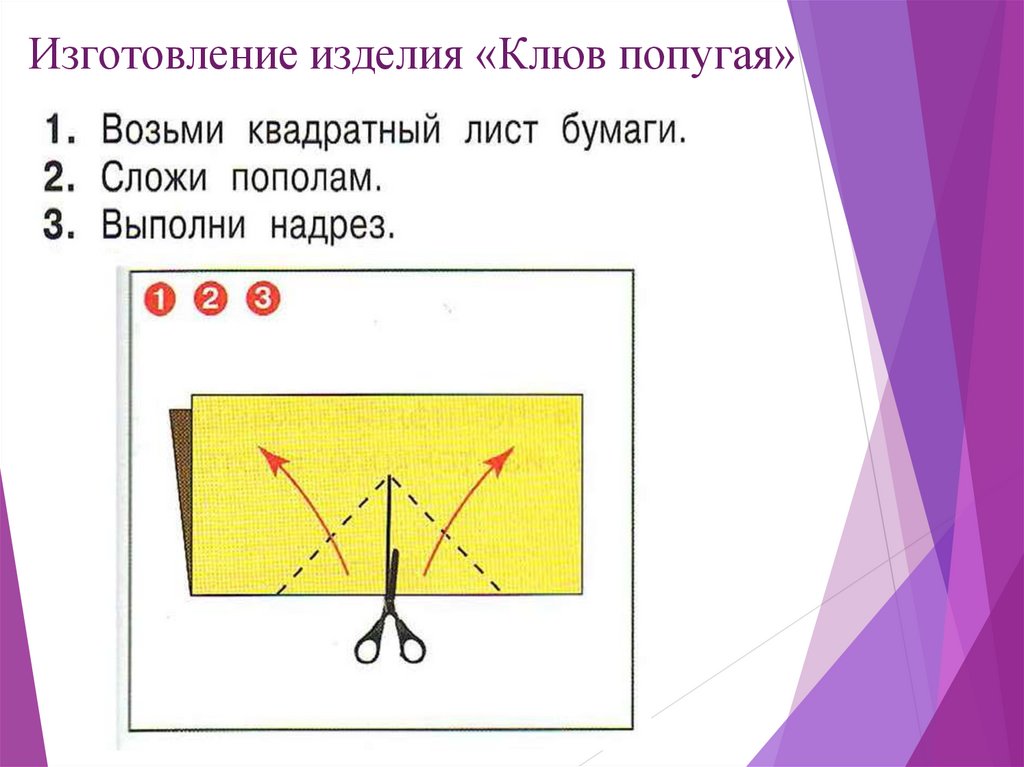 Изготовление изделия «Клюв попугая»

1. Возьми квадратный лист бумаги.
2. Сложи пополам.
3. Выполни надрез.

1 2 3